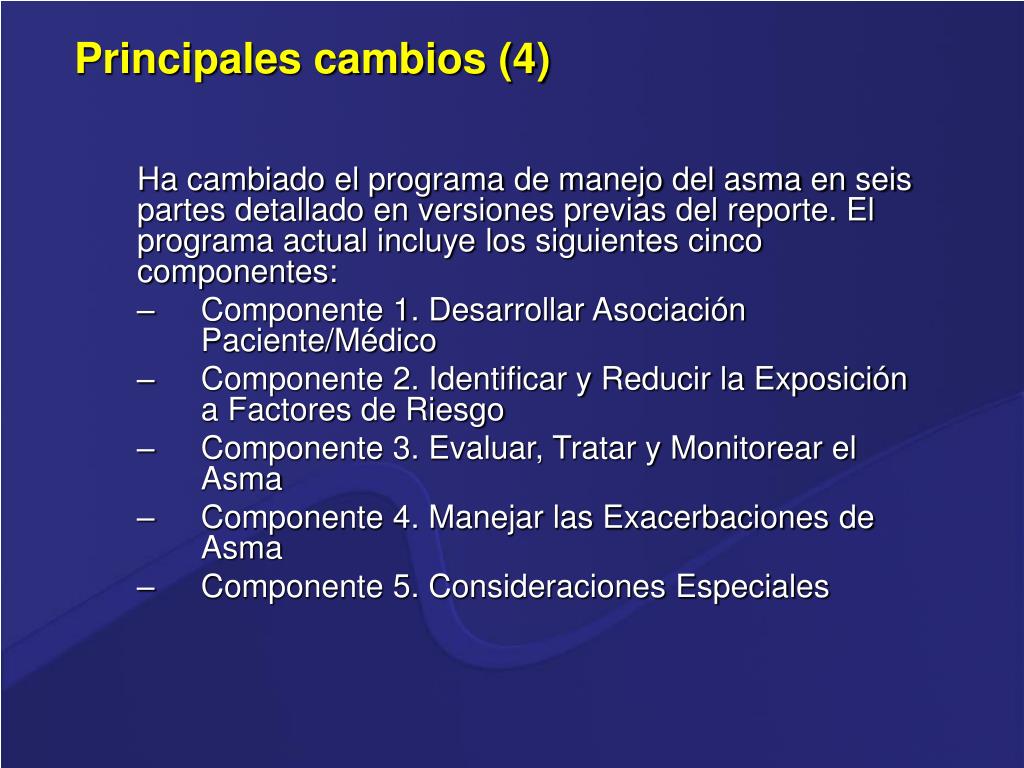 Principales cambios (4)

Ha cambiado el programa de manejo del asma en seis partes detallado en versiones previas del reporte. El programa actual incluye los siguientes cinco componentes:

– Componente 1. Desarrollar Asociación Paciente/Médico
– Componente 2. Identificar y Reducir la Exposición a Factores de Riesgo
– Componente 3. Evaluar, Tratar y Monitorear el Asma
– Componente 4. Manejar las Exacerbaciones de Asma
– Componente 5. Consideraciones Especiales